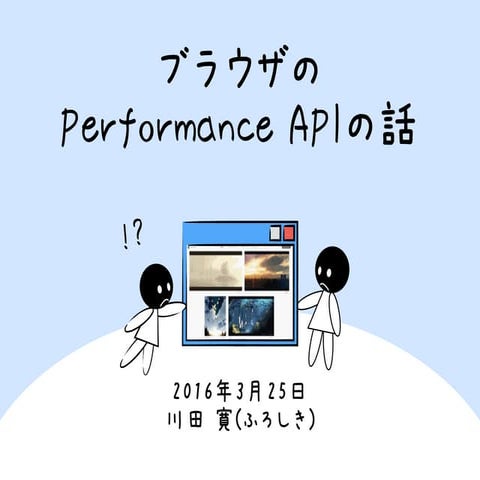 ブラウザの
Performance APIの話

!?

2016年3月25日
川田 寛(ふろしき)